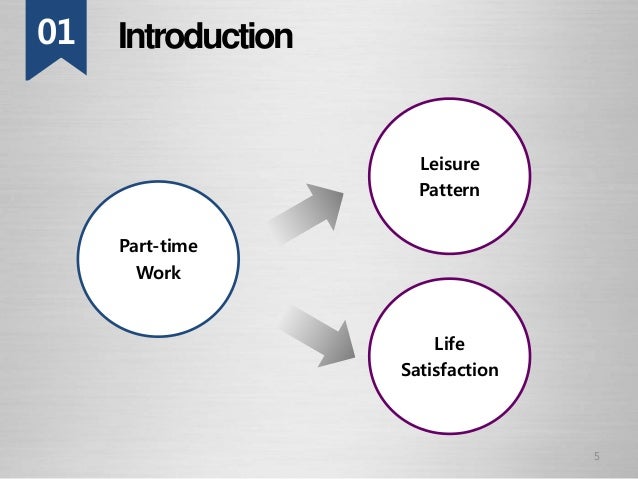 01 Introduction

Part-time Work

Leisure Pattern

Life Satisfaction

5